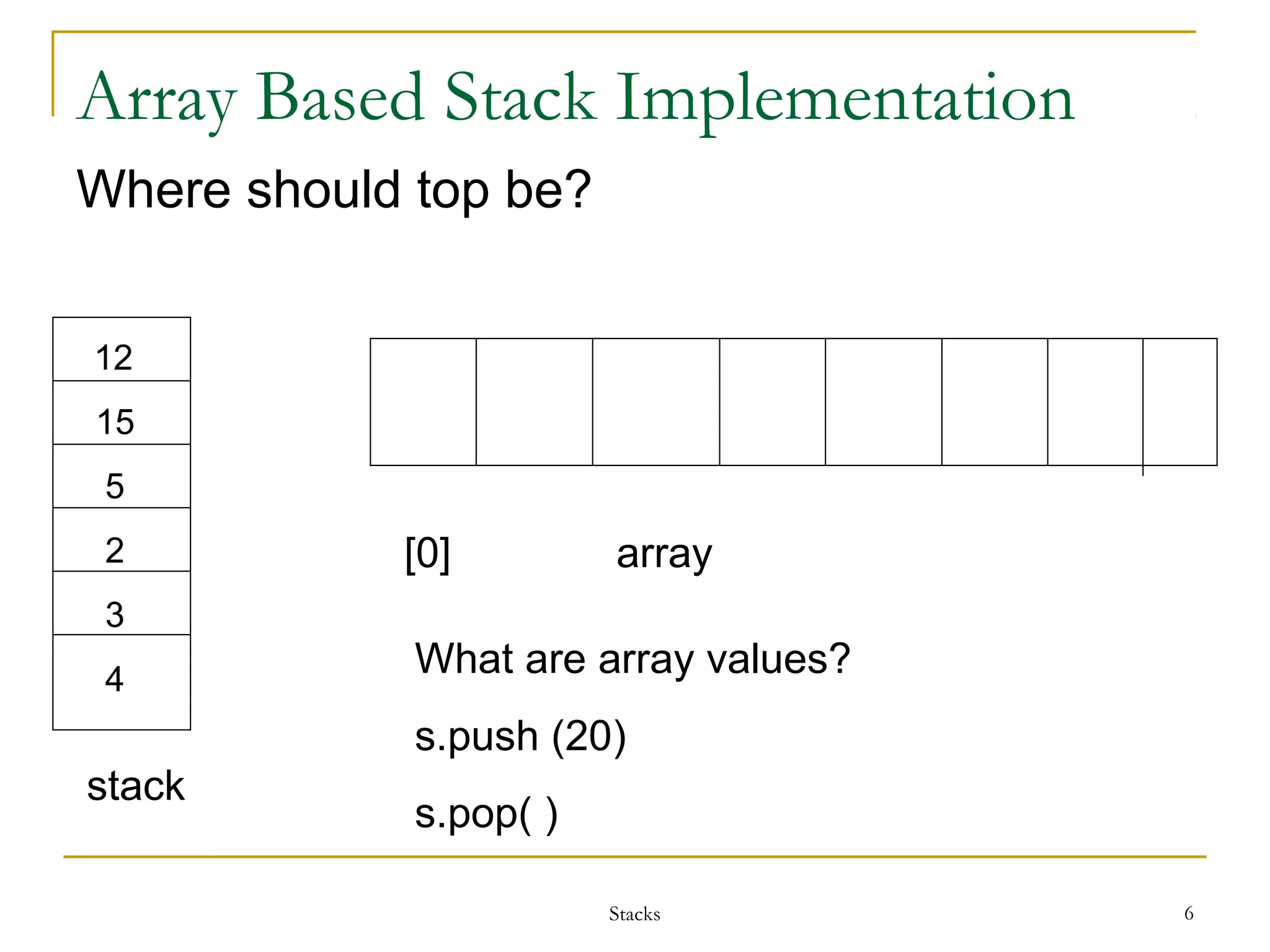 Array Based Stack Implementation

Where should top be?

12
15
5
2
3
4

stack

[0]

array

What are array values?

s.push (20)

s.pop( )

Stacks

6